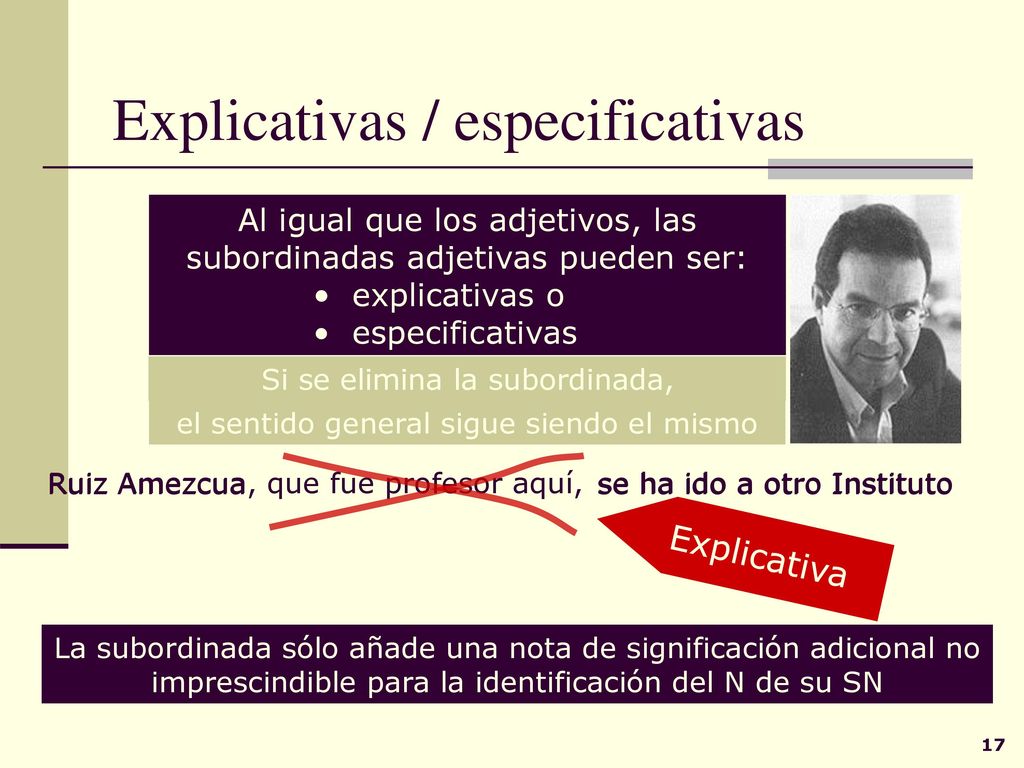 Explicativas / especificativas

Al igual que los adjetivos, las subordinadas adjetivas pueden ser:
• explicativas o
• especificativas

Si se elimina la subordinada,
el sentido general sigue siendo el mismo

Ruiz Amezcua, que fue profesor aquí, se ha ido a otro Instituto

Explicativa

La subordinada sólo añade una nota de significación adicional no imprescindible para la identificación del N de su SN

17